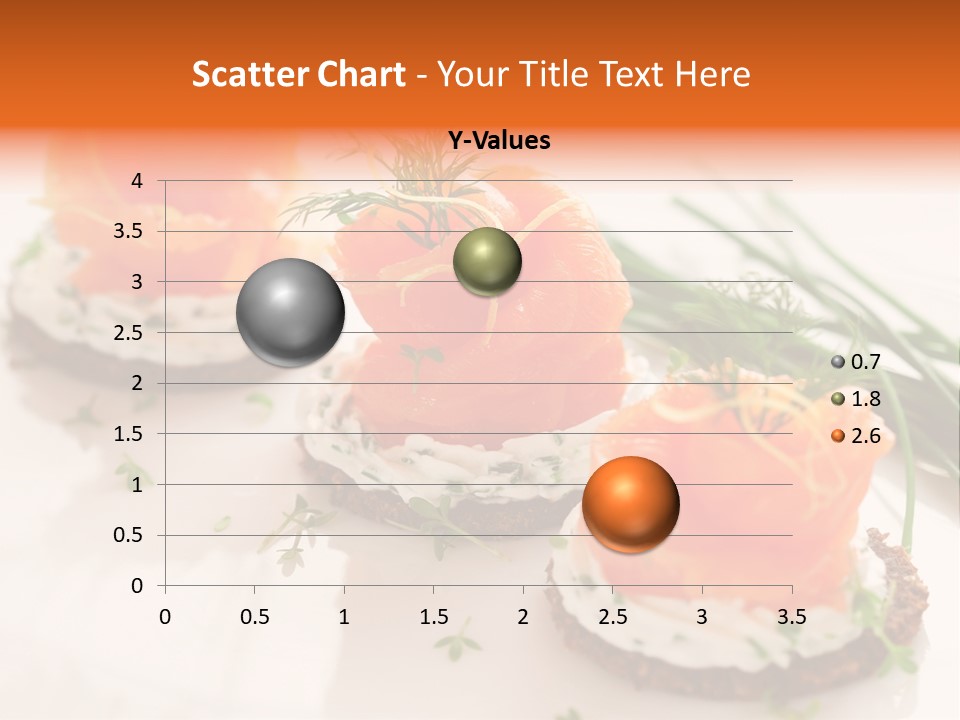 Scatter Chart - Your Title Text Here

Y-Values

4
3.5
3
2.5
2
1.5
1
0.5
0

0 0.5 1 1.5 2 2.5 3 3.5

0.7
1.8
2.6